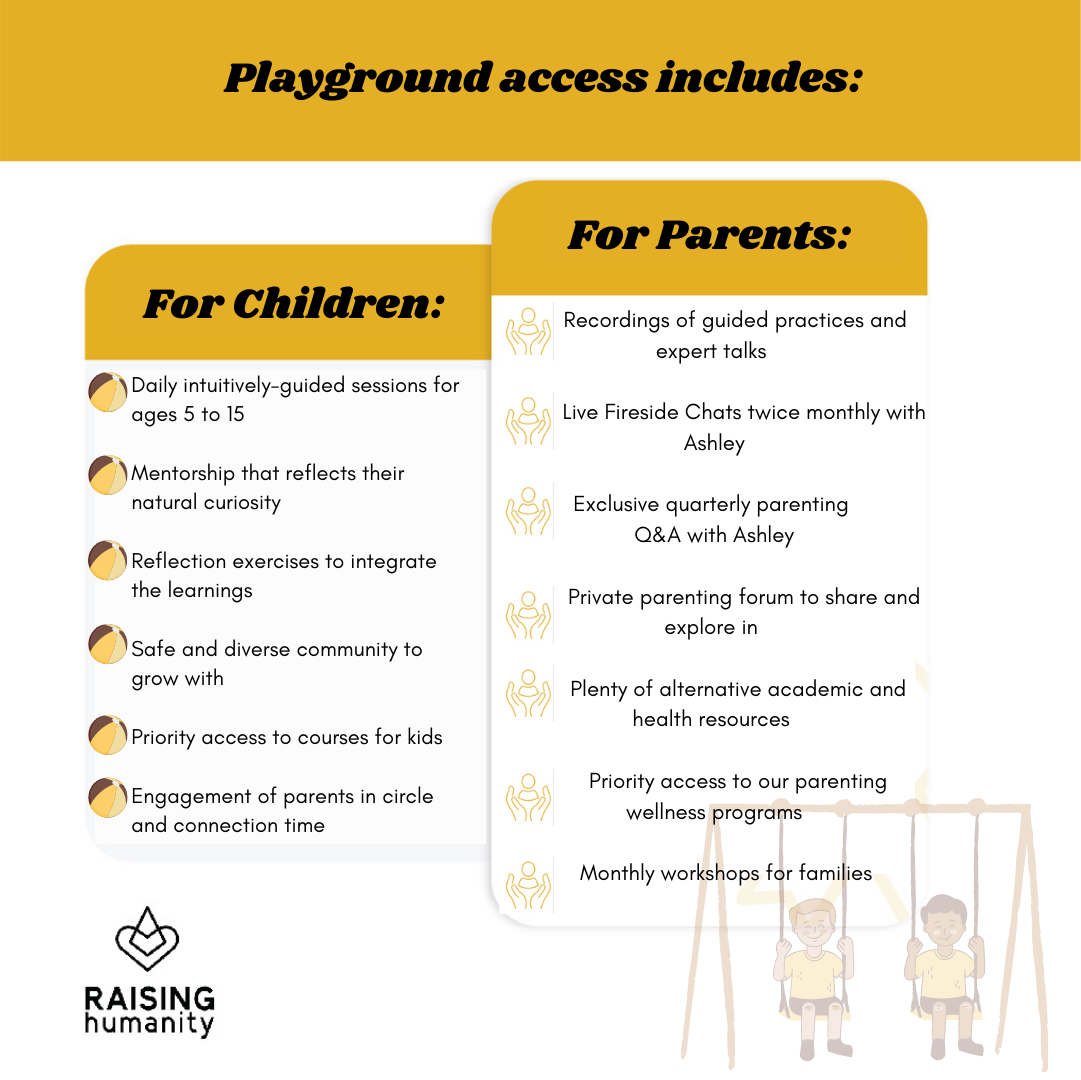 Playground access includes:

For Children:

Daily intuitively-guided sessions for ages 5 to 15

Mentorship that reflects their natural curiosity

Reflection exercises to integrate the learnings

Safe and diverse community to grow with

Priority access to courses for kids

Engagement of parents in circle and connection time

For Parents:

Recordings of guided practices and expert talks

Live Fireside Chats twice monthly with Ashley

Exclusive quarterly parenting Q&A with Ashley

Private parenting forum to share and explore in

Plenty of alternative academic and health resources

Priority access to our parenting wellness programs

Monthly workshops for families

RAISING humanity